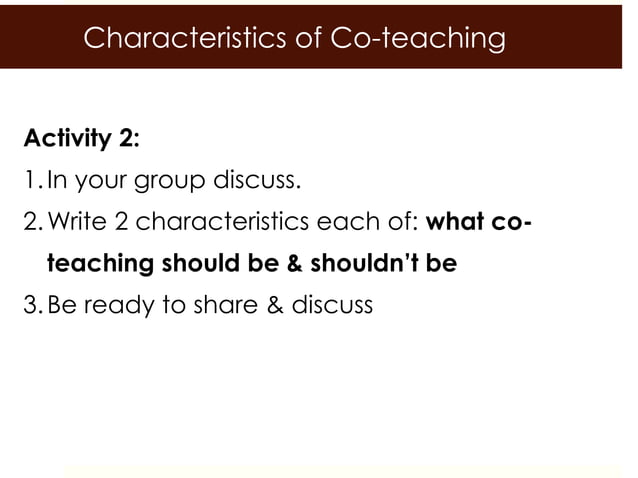 Characteristics of Co-teaching

Activity 2:

1. In your group discuss.
2. Write 2 characteristics each of: what co-teaching should be & shouldn't be
3. Be ready to share & discuss